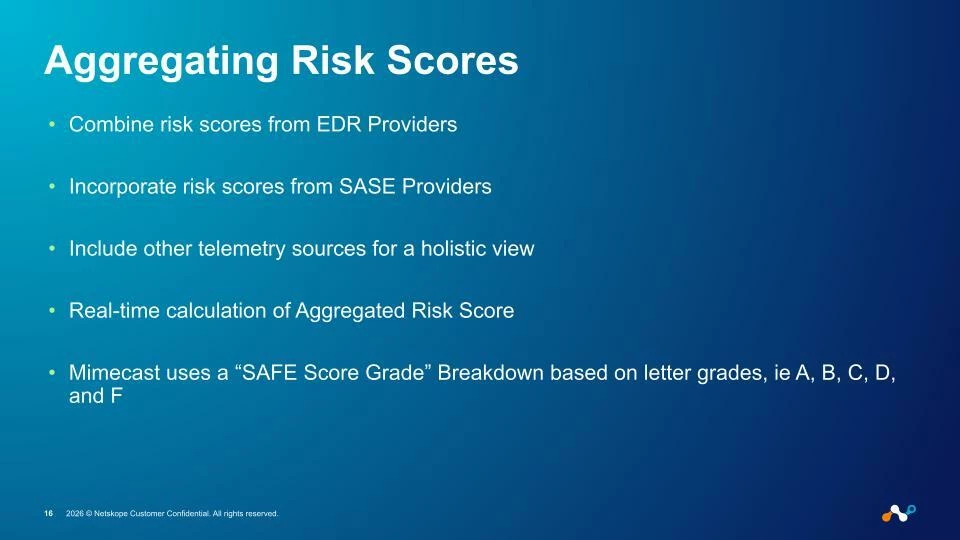 Aggregating Risk Scores

• Combine risk scores from EDR Providers

• Incorporate risk scores from SASE Providers

• Include other telemetry sources for a holistic view

• Real-time calculation of Aggregated Risk Score

• Mimecast uses a “SAFE Score Grade” Breakdown based on letter grades, ie A, B, C, D, and F

16 2026 © Netskope Customer Confidential. All rights reserved.